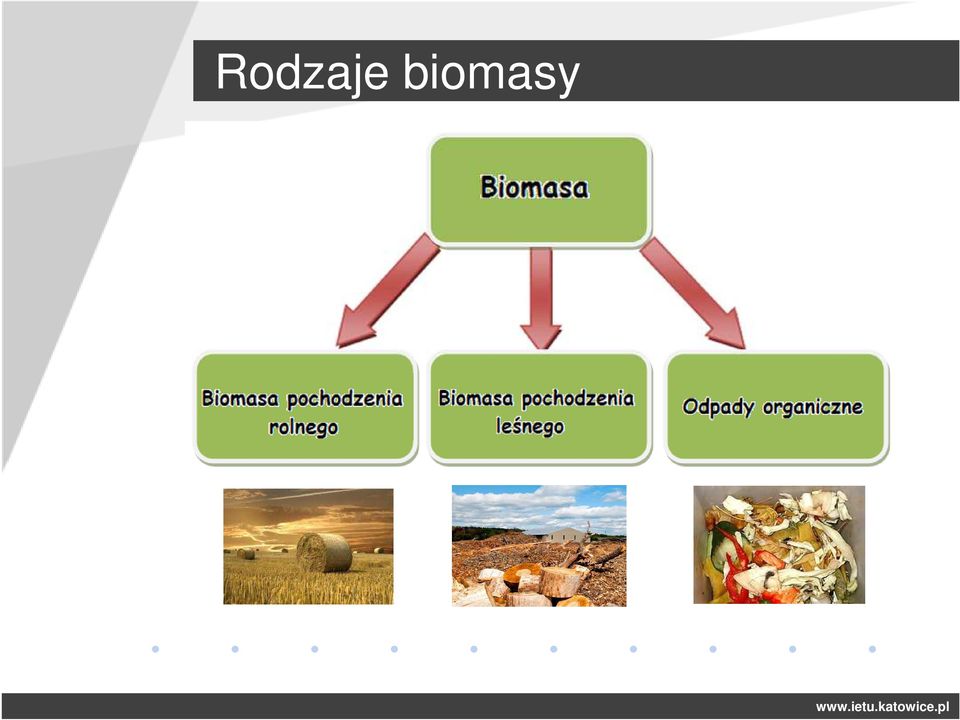 Rodzaje biomasy

Biomasa

Biomasa pochodzenia rolnego

Biomasa pochodzenia leśnego

Odpady organiczne

www.ietu.katowice.pl